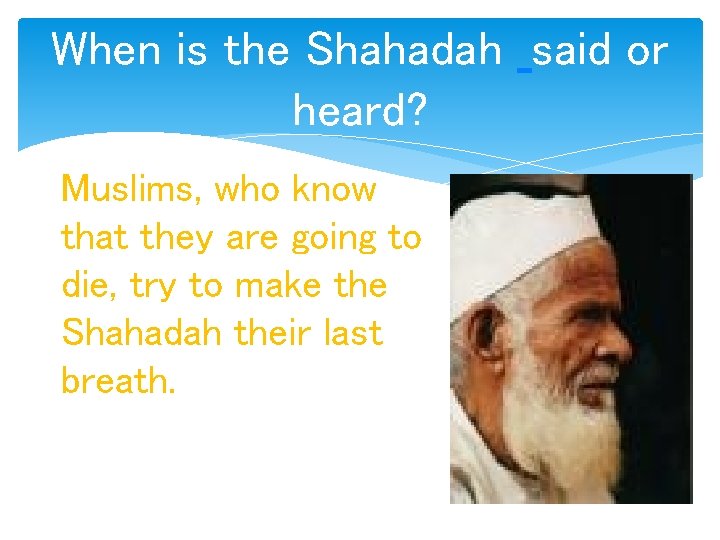 When is the Shahadah said or heard?

Muslims, who know that they are going to die, try to make the Shahadah their last breath.